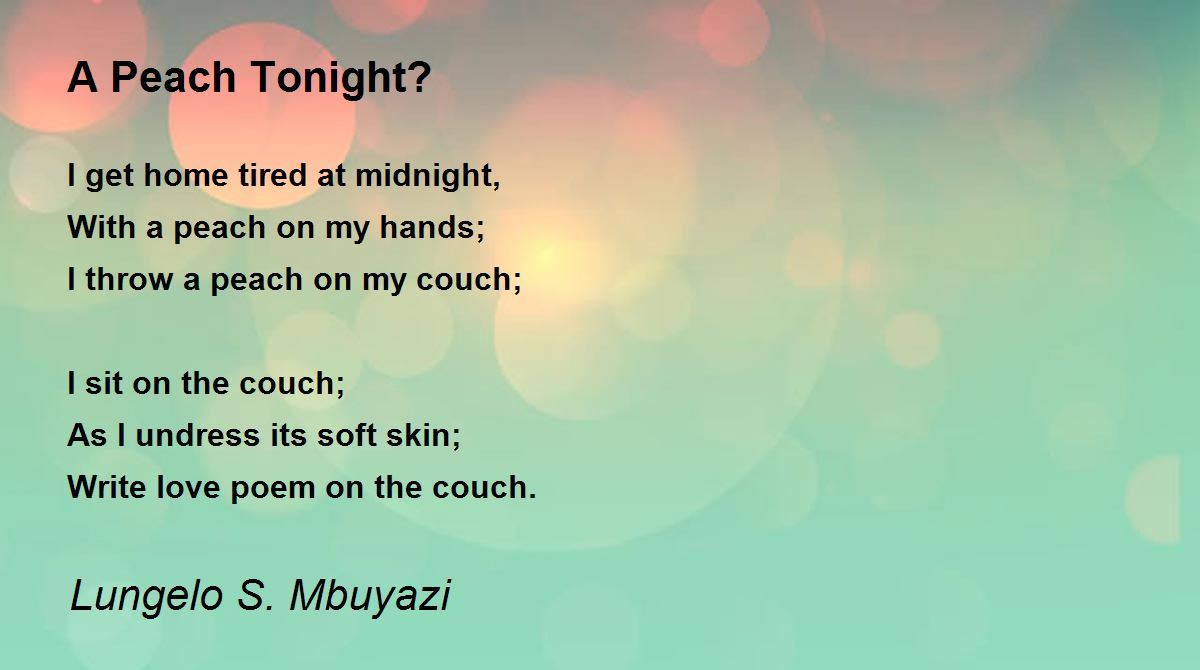 A Peach Tonight?

I get home tired at midnight,
With a peach on my hands;
I throw a peach on my couch;

I sit on the couch;
As I undress its soft skin;
Write love poem on the couch.

Lungelo S. Mbuyazi